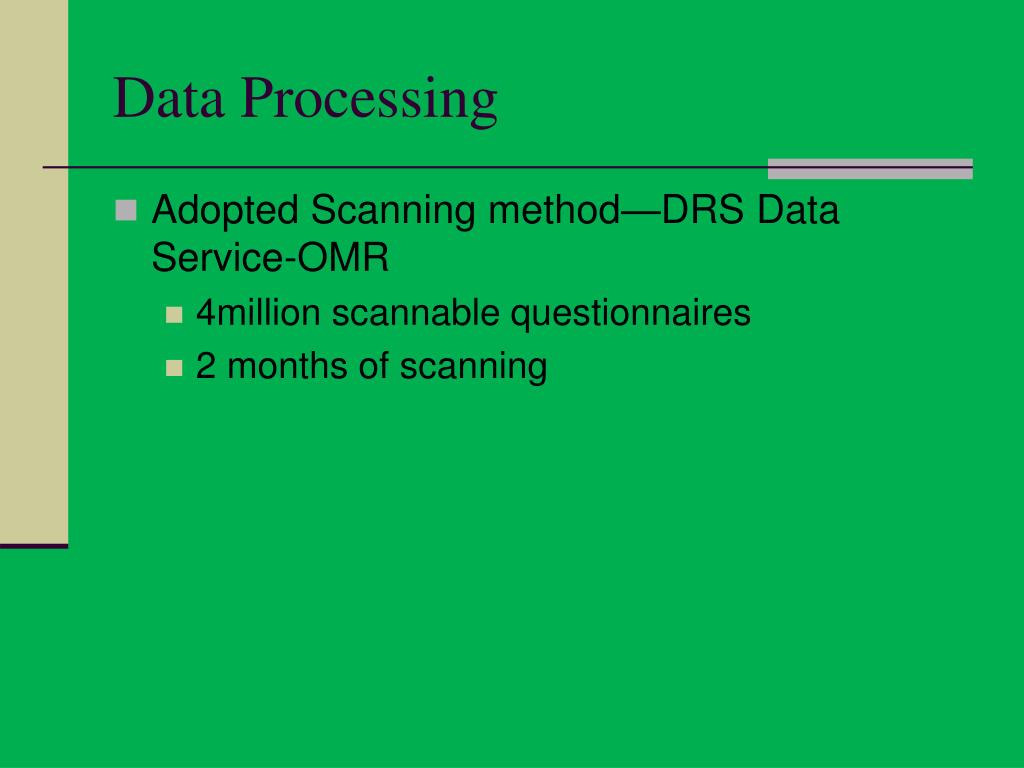 Data Processing

Adopted Scanning method—DRS Data Service-OMR

4million scannable questionnaires

2 months of scanning